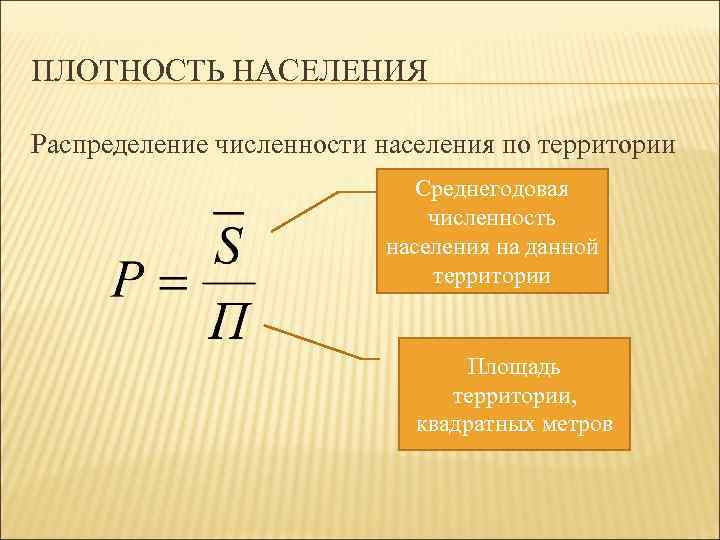 ПЛОТНОСТЬ НАСЕЛЕНИЯ

Распределение численности населения по территории

$P = \frac{\overline{S}}{П}$

Среднегодовая численность населения на данной территории

Площадь территории, квадратных метров